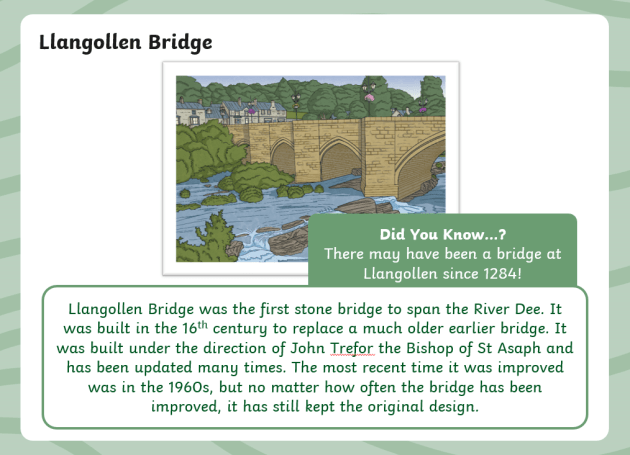 Llangollen Bridge

Did You Know…?
There may have been a bridge at Llangollen since 1284!

Llangollen Bridge was the first stone bridge to span the River Dee. It was built in the 16$^{th}$ century to replace a much older earlier bridge. It was built under the direction of John Trefor the Bishop of St Asaph and has been updated many times. The most recent time it was improved was in the 1960s, but no matter how often the bridge has been improved, it has still kept the original design.